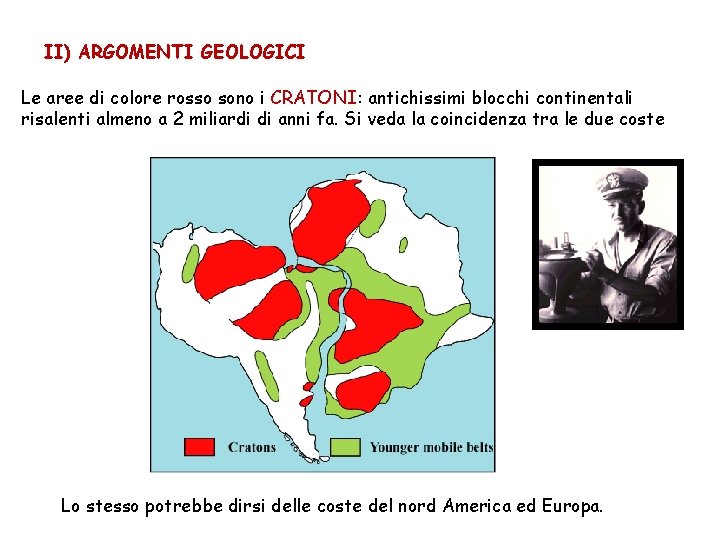 II) ARGOMENTI GEOLOGICI

Le aree di colore rosso sono i CRATONI: antichissimi blocchi continentali risalenti almeno a 2 miliardi di anni fa. Si veda la coincidenza tra le due coste

Cratons
Younger mobile belts

Lo stesso potrebbe dirsi delle coste del nord America ed Europa.